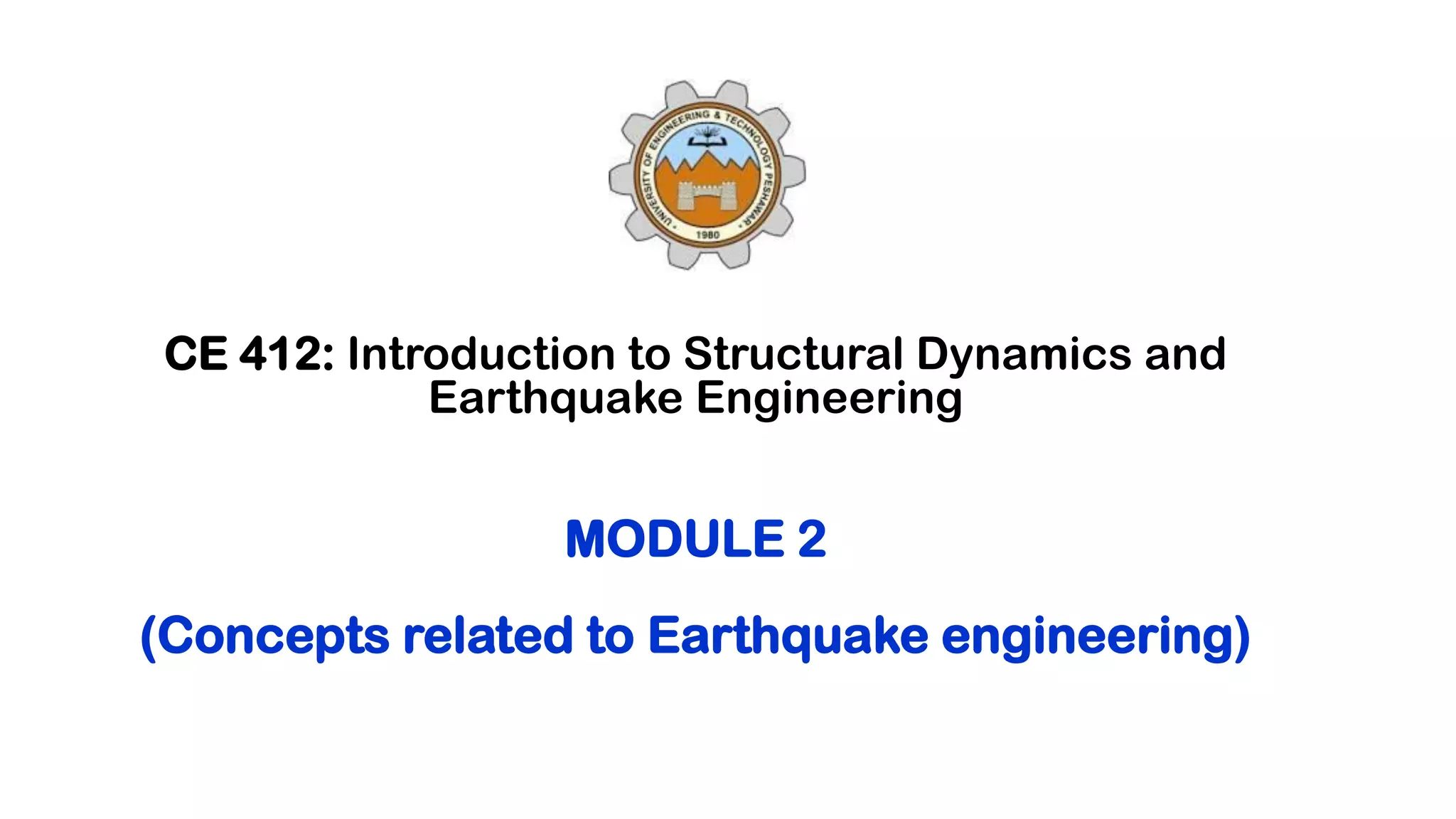 UNIVERSITY OF ENGINEERING & TECHNOLOGY PESHAWAR
1980

CE 412: Introduction to Structural Dynamics and Earthquake Engineering

MODULE 2

(Concepts related to Earthquake engineering)